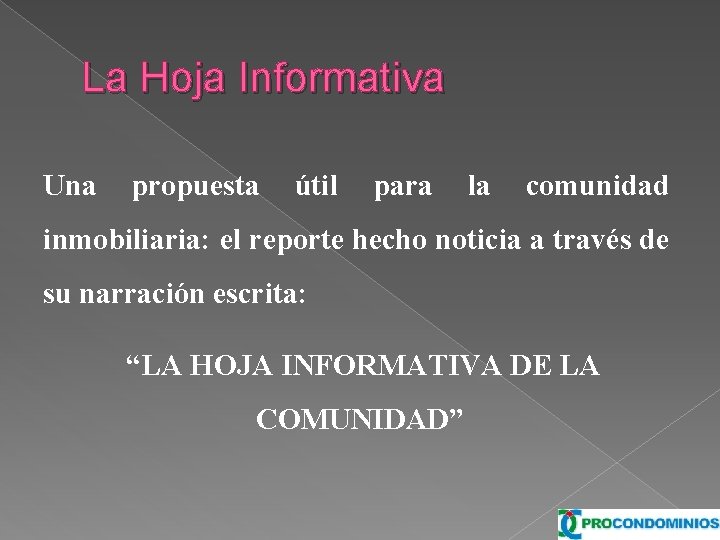 La Hoja Informativa

Una propuesta útil para la comunidad inmobiliaria: el reporte hecho noticia a través de su narración escrita:

“LA HOJA INFORMATIVA DE LA COMUNIDAD”

PROCONDOMINIOS